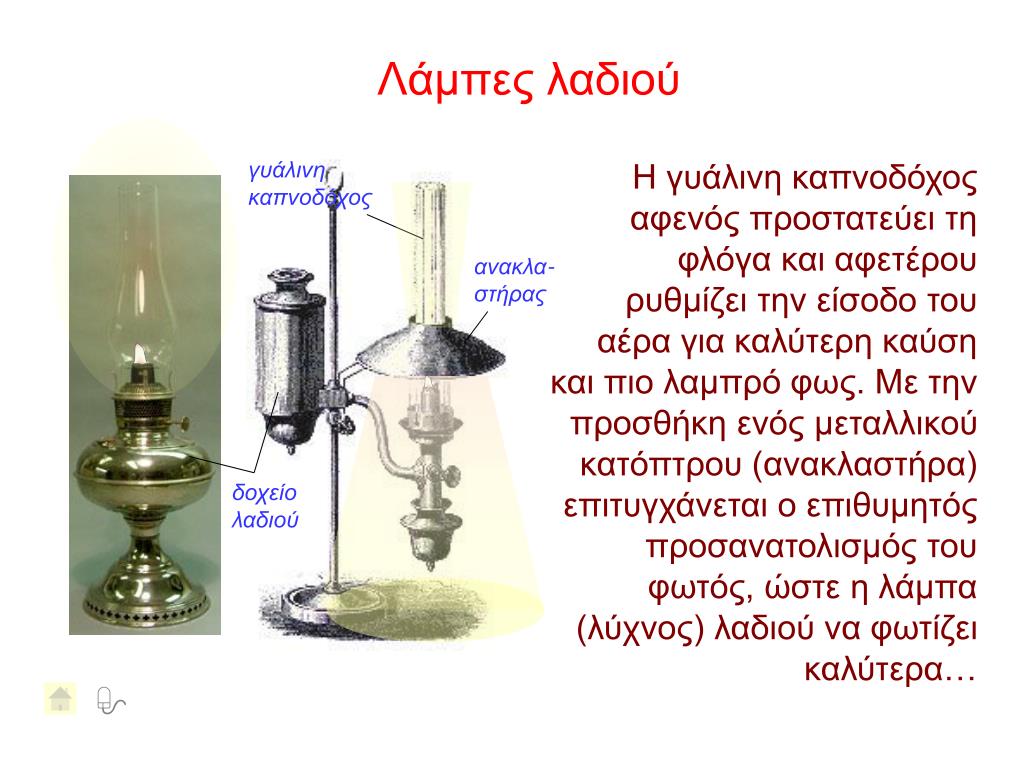 Λάμπες λαδιού

γυάλινη καπνοδόχος

ανακλαστήρας

δοχείο λαδιού

Η γυάλινη καπνοδόχος αφενός προστατεύει τη φλόγα και αφετέρου ρυθμίζει την είσοδο του αέρα για καλύτερη καύση και πιο λαμπρό φως. Με την προσθήκη ενός μεταλλικού κατόπτρου (ανακλαστήρα) επιτυγχάνεται ο επιθυμητός προσανατολισμός του φωτός, ώστε η λάμπα (λύχνος) λαδιού να φωτίζει καλύτερα…